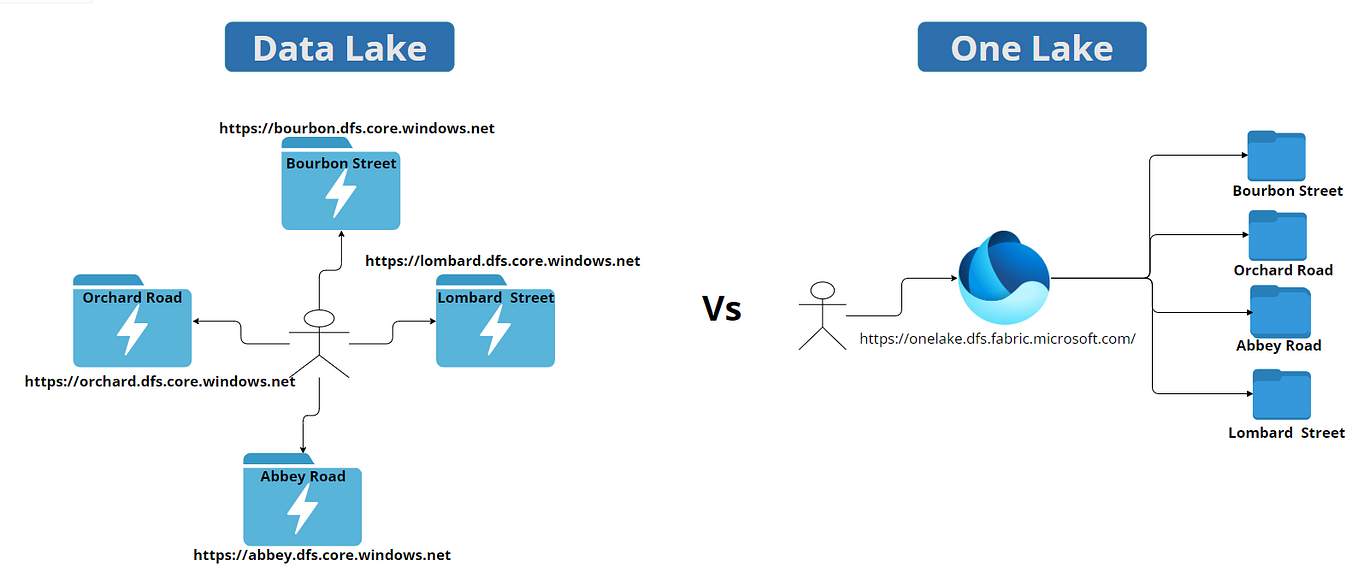 Data Lake

https://bourbon.dfs.core.windows.net

Bourbon Street

https://lombard.dfs.core.windows.net

Orchard Road

Lombard Street

https://orchard.dfs.core.windows.net

Abbey Road

https://abbey.dfs.core.windows.net

Vs

One Lake

https://onelake.dfs.fabric.microsoft.com/

Bourbon Street

Orchard Road

Abbey Road

Lombard Street